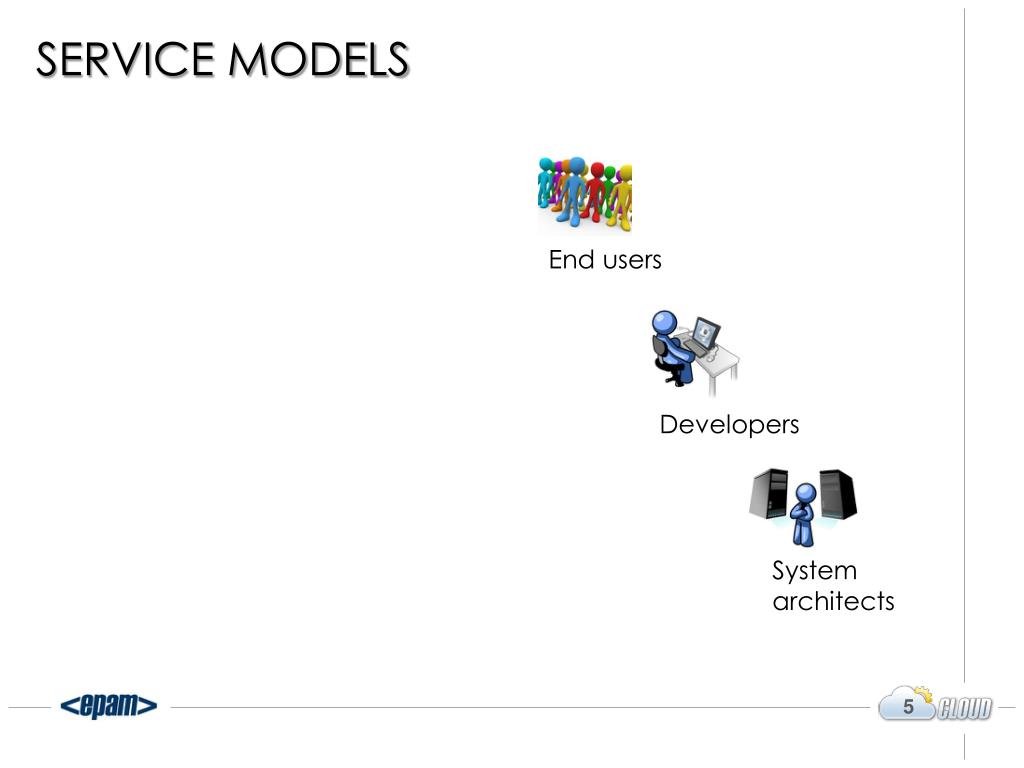 SERVICE MODELS

End users

Developers

System architects

<epam>

5 CLOUD